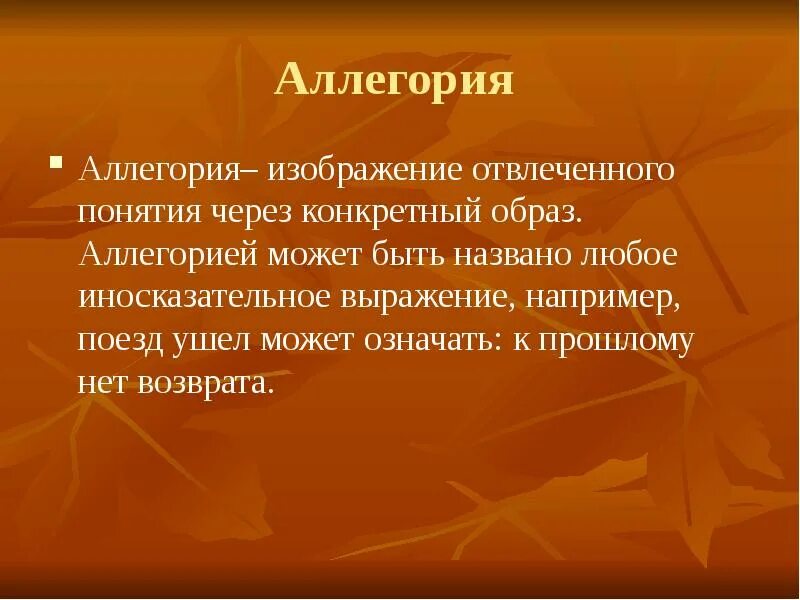 Аллегория

Аллегория– изображение отвлеченного понятия через конкретный образ. Аллегорией может быть названо любое иносказательное выражение, например, поезд ушел может означать: к прошлому нет возврата.